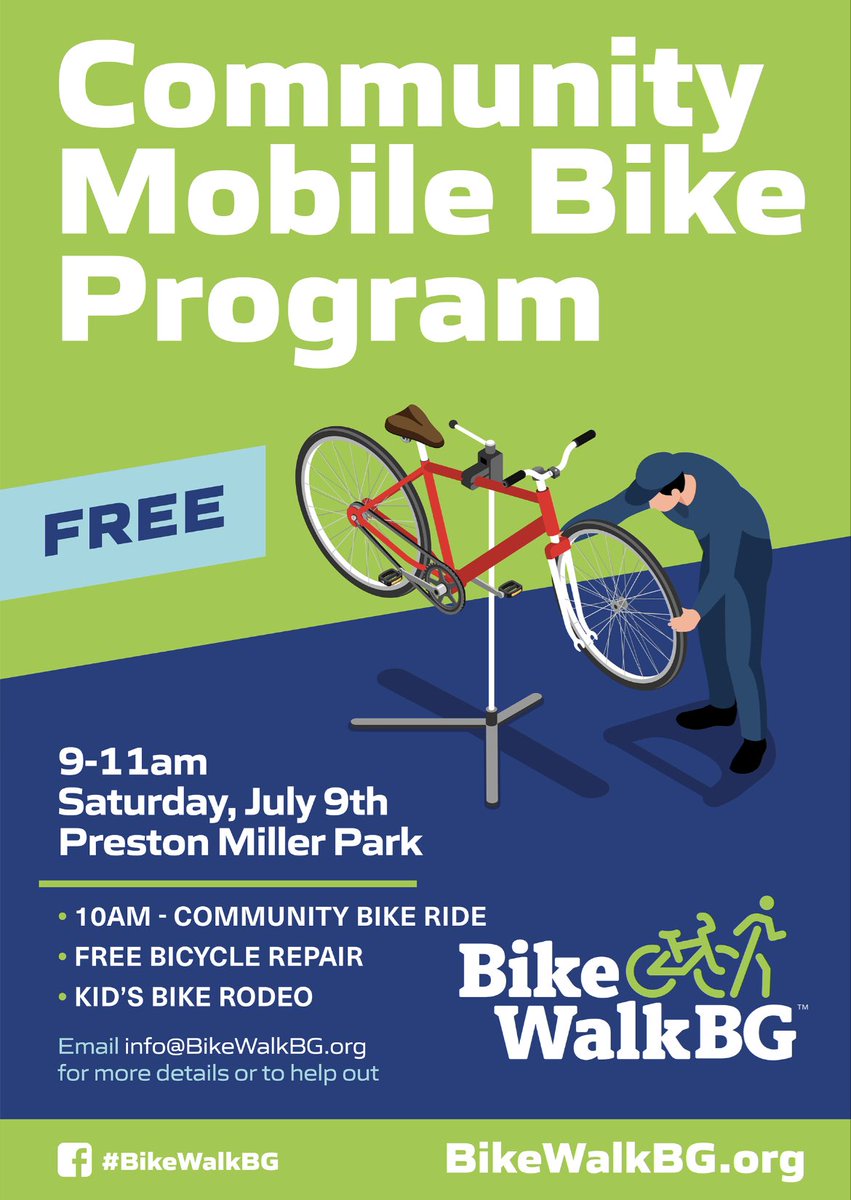 Community Mobile Bike Program

FREE

9-11am
Saturday, July 9th
Preston Miller Park

• 10AM - COMMUNITY BIKE RIDE
• FREE BICYCLE REPAIR
• KID'S BIKE RODEO

Email info@BikeWalkBG.org for more details or to help out

Bike WalkBG™

#BikeWalkBG

BikeWalkBG.org